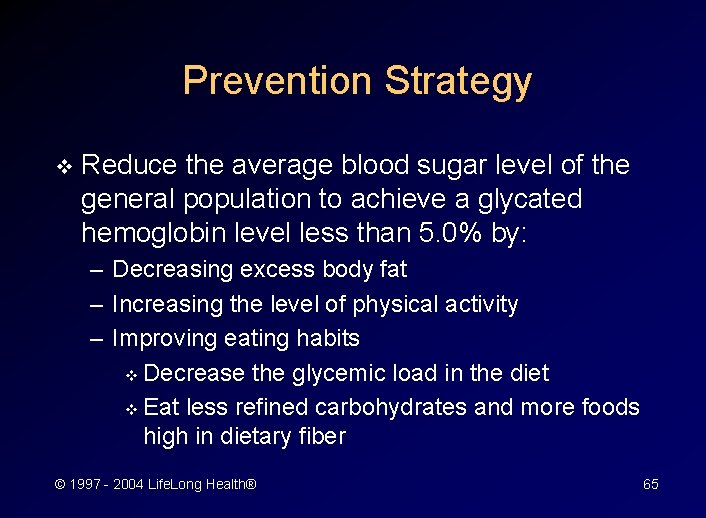 Prevention Strategy

❖ Reduce the average blood sugar level of the general population to achieve a glycated hemoglobin level less than 5.0% by:

– Decreasing excess body fat

– Increasing the level of physical activity

– Improving eating habits

❖ Decrease the glycemic load in the diet

❖ Eat less refined carbohydrates and more foods high in dietary fiber

© 1997 - 2004 LifeLong Health®

65